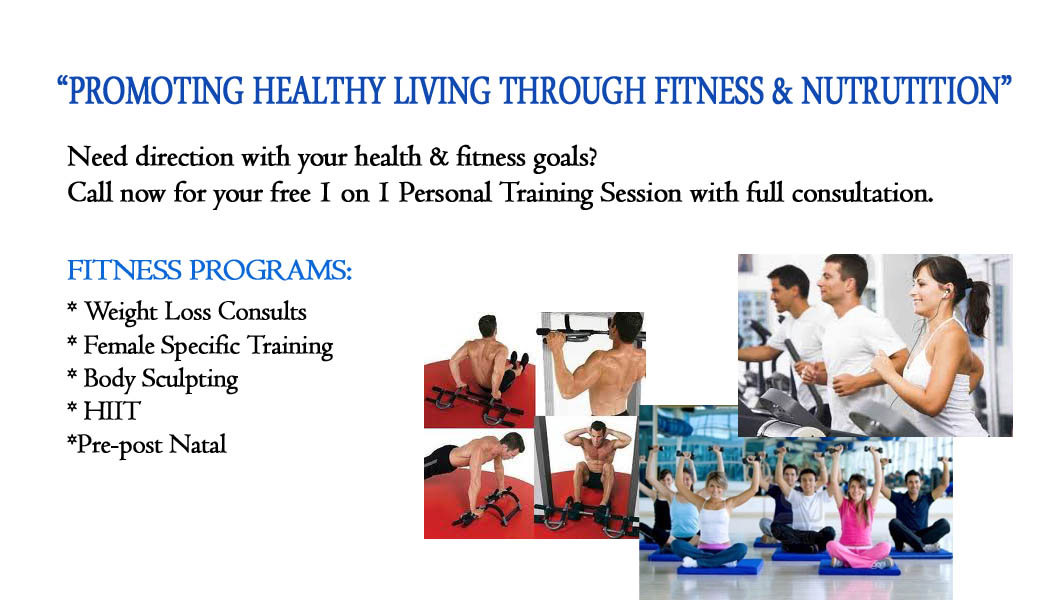 “PROMOTING HEALTHY LIVING THROUGH FITNESS & NUTRUTITION”

Need direction with your health & fitness goals?
Call now for your free 1 on 1 Personal Training Session with full consultation.

FITNESS PROGRAMS:
* Weight Loss Consults
* Female Specific Training
* Body Sculpting
* HIIT
*Pre-post Natal